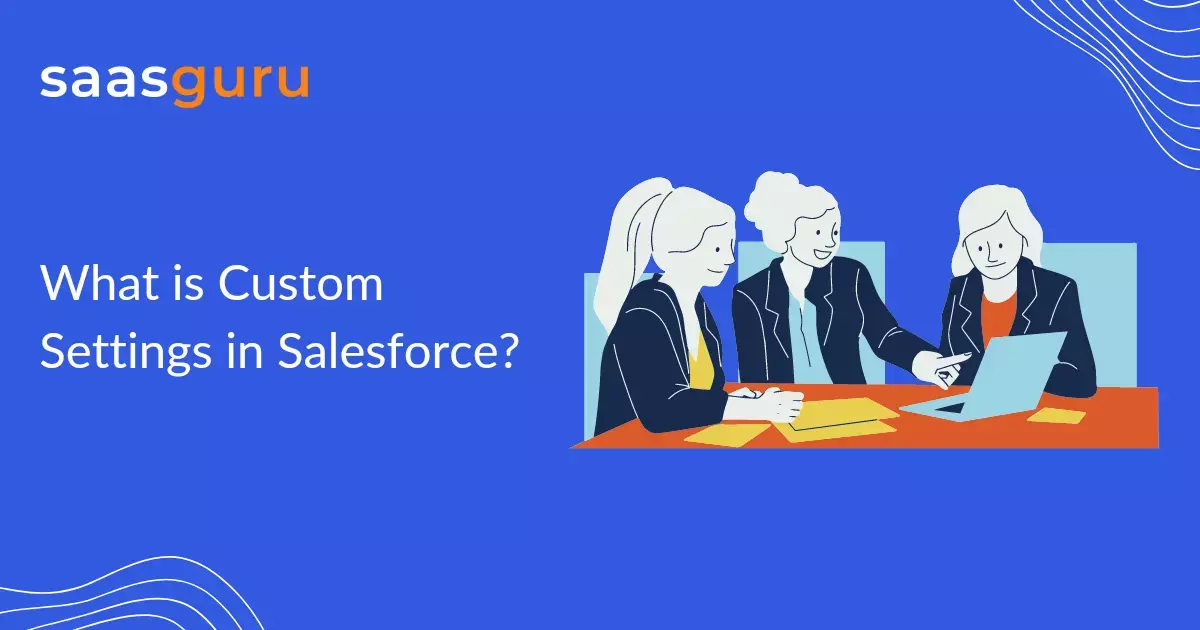 saasguru

What is Custom Settings in Salesforce?